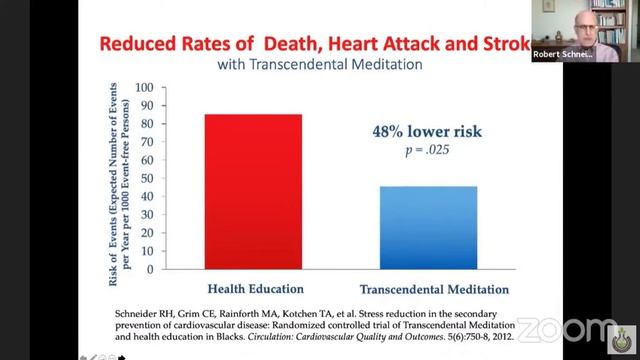 Reduced Rates of Death, Heart Attack and Strok

with Transcendental Meditation

Robert Schnei...

Risk of Events (Expected Number of Events per Year per 1000 Event-free Persons)

100
90
80
70
60
50
40
30
20
10
0

48% lower risk
$p = .025$

Health Education

Transcendental Meditation

Schneider RH, Grim CE, Rainforth MA, Kotchen TA, et al. Stress reduction in the secondary prevention of cardiovascular disease: Randomized controlled trial of Transcendental Meditation and health education in Blacks. Circulation: Cardiovascular Quality and Outcomes. 5(6):750-8, 2012.

zoom